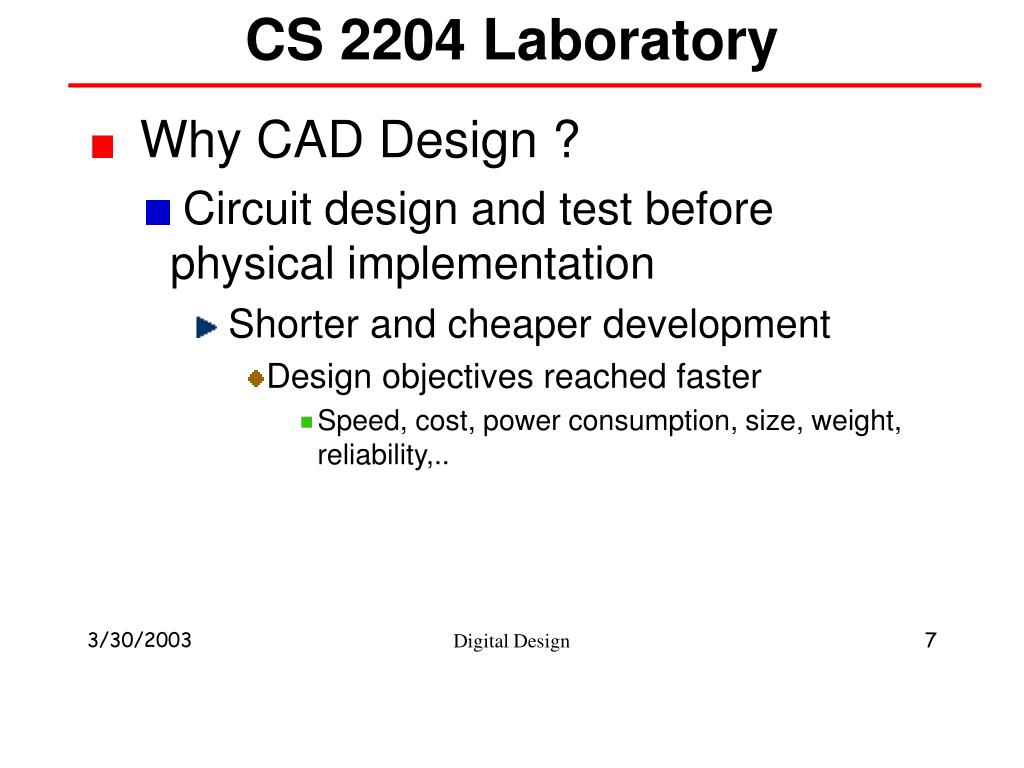 CS 2204 Laboratory

Why CAD Design ?

Circuit design and test before physical implementation

Shorter and cheaper development

Design objectives reached faster

Speed, cost, power consumption, size, weight, reliability,..

3/30/2003

Digital Design

7